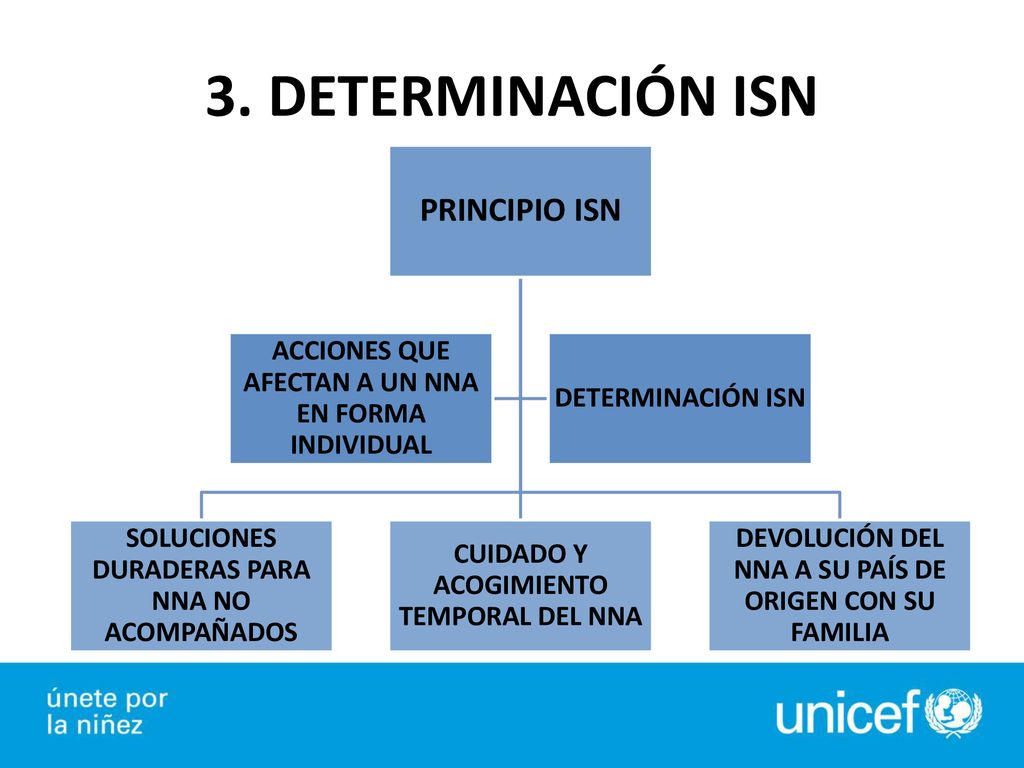 3. DETERMINACIÓN ISN

PRINCIPIO ISN

ACCIONES QUE AFECTAN A UN NNA EN FORMA INDIVIDUAL

DETERMINACIÓN ISN

SOLUCIONES DURADERAS PARA NNA NO ACOMPAÑADOS

CUIDADO Y ACOGIMIENTO TEMPORAL DEL NNA

DEVOLUCIÓN DEL NNA A SU PAÍS DE ORIGEN CON SU FAMILIA

únete por la niñez

unicef